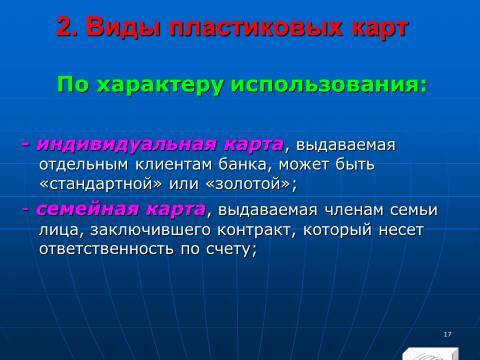 2. Виды пластиковых карт

По характеру использования:

- индивидуальная карта, выдаваемая отдельным клиентам банка, может быть «стандартной» или «золотой»;

- семейная карта, выдаваемая членам семьи лица, заключившего контракт, который несет ответственность по счету;

17